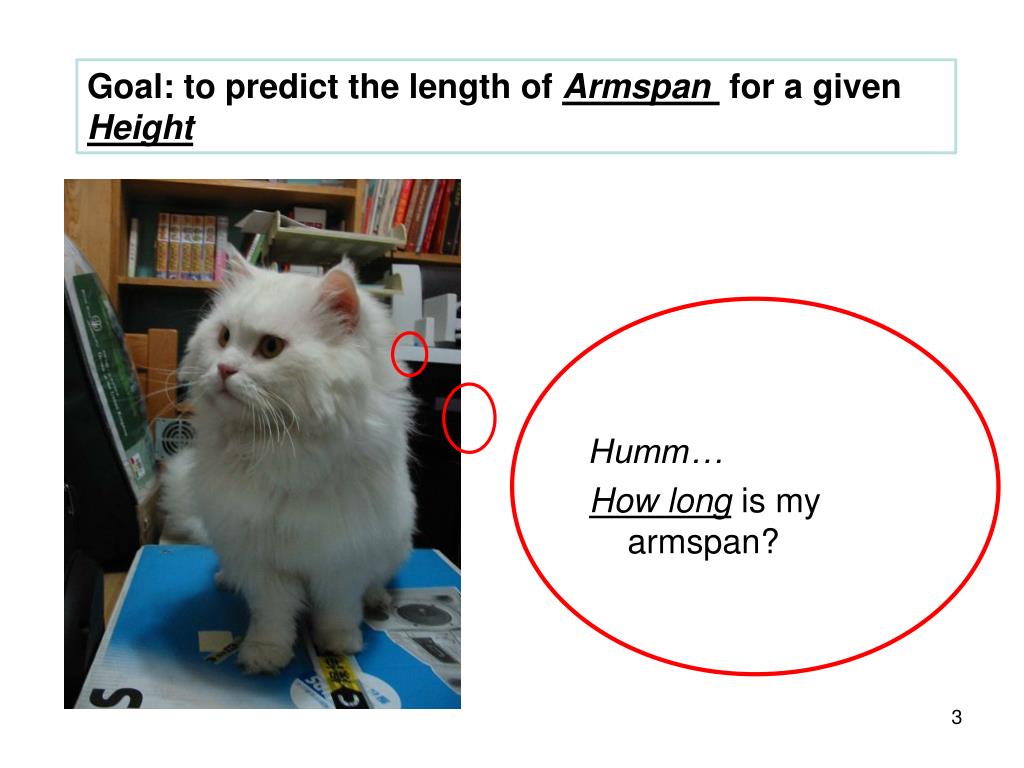 Goal: to predict the length of Armspan for a given Height

Humm…

How long is my armspan?

3